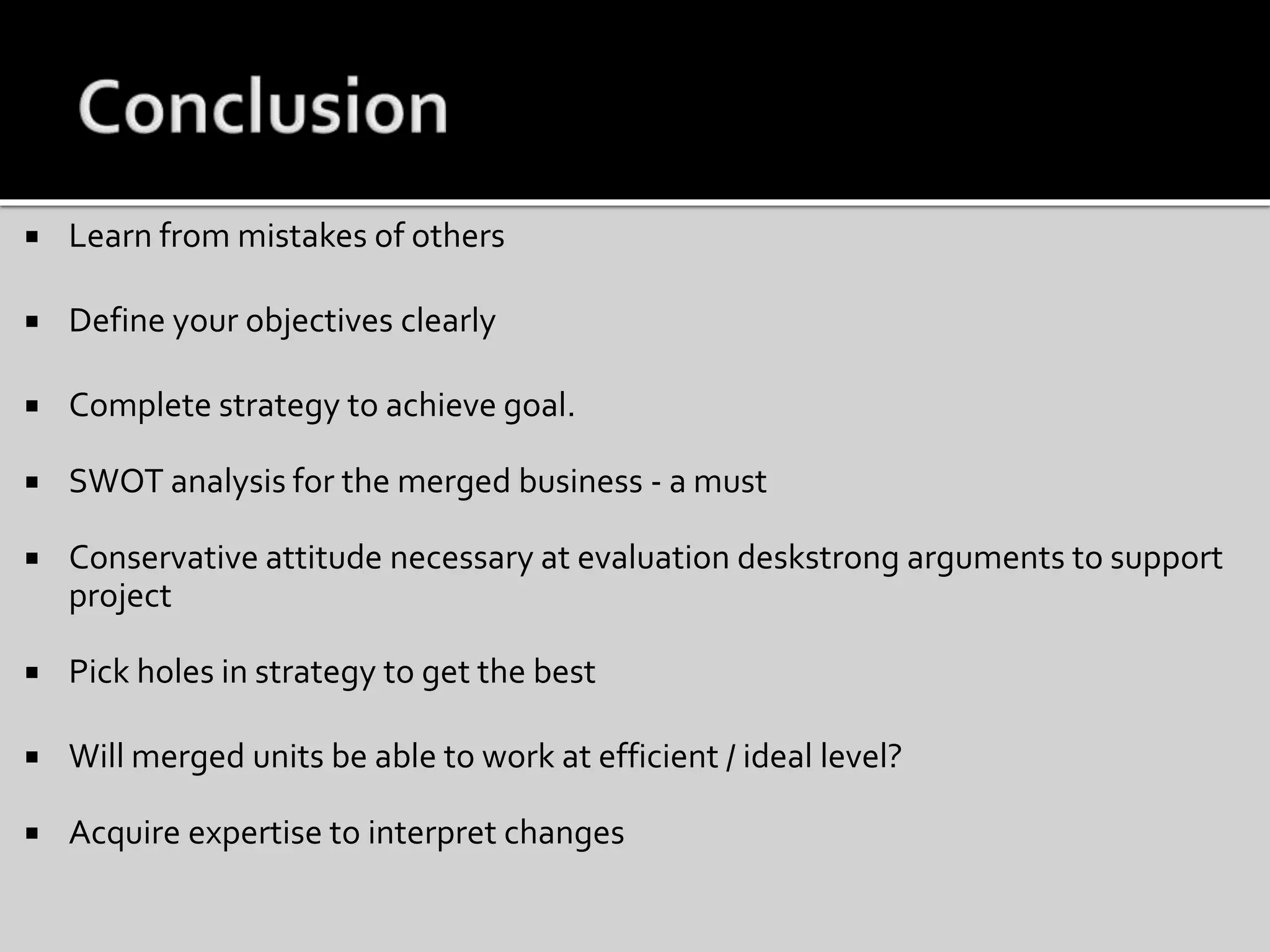 Conclusion

▪ Learn from mistakes of others

▪ Define your objectives clearly

▪ Complete strategy to achieve goal.

▪ SWOT analysis for the merged business - a must

▪ Conservative attitude necessary at evaluation deskstrong arguments to support project

▪ Pick holes in strategy to get the best

▪ Will merged units be able to work at efficient / ideal level?

▪ Acquire expertise to interpret changes